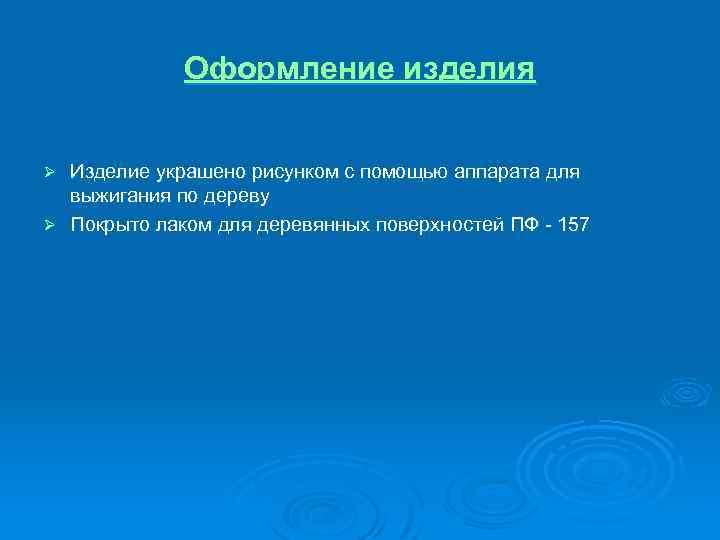 Оформление изделия

➢ Изделие украшено рисунком с помощью аппарата для выжигания по дереву
➢ Покрыто лаком для деревянных поверхностей ПФ - 157